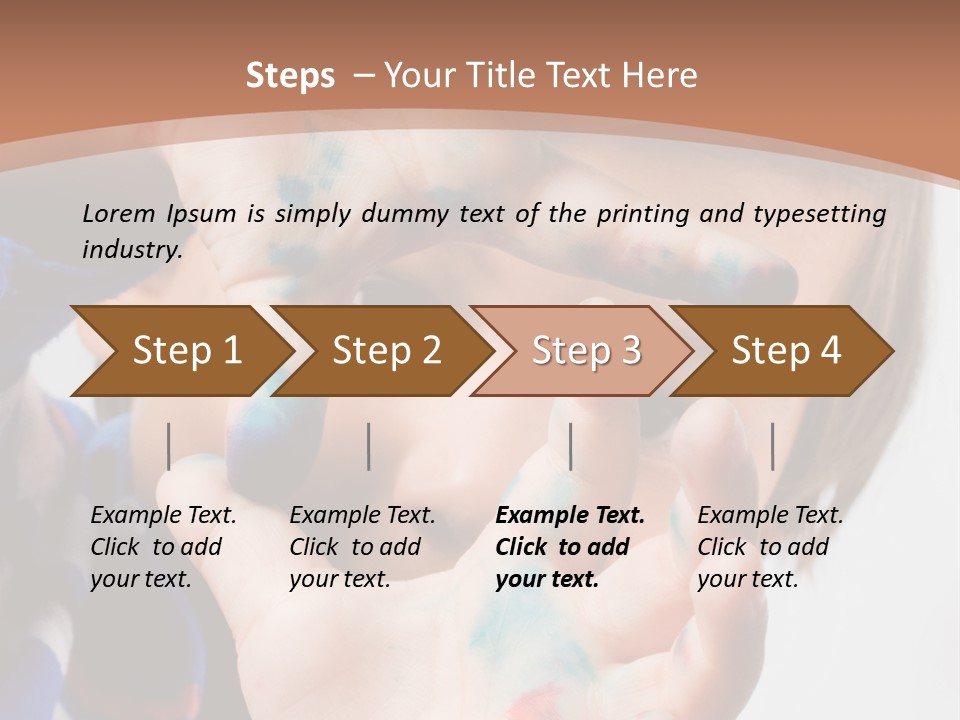 Steps – Your Title Text Here

Lorem Ipsum is simply dummy text of the printing and typesetting industry.

Step 1

Step 2

Step 3

Step 4

Example Text. Click to add your text.

Example Text. Click to add your text.

Example Text. Click to add your text.

Example Text. Click to add your text.